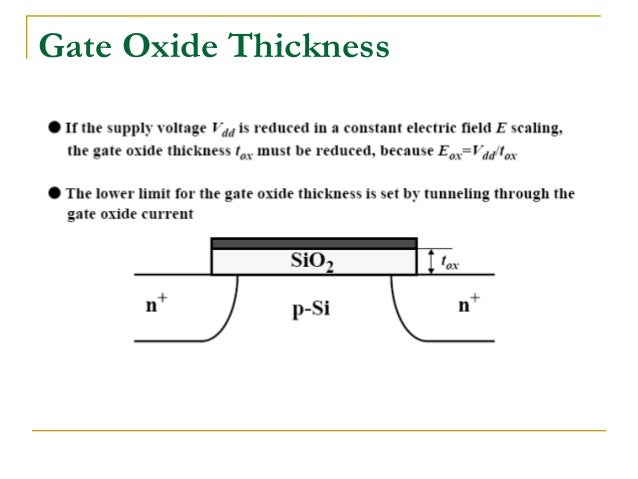 Gate Oxide Thickness

● If the supply voltage $V_{dd}$ is reduced in a constant electric field $E$ scaling, the gate oxide thickness $t_{ox}$ must be reduced, because $E_{ox}=V_{dd}/t_{ox}$

● The lower limit for the gate oxide thickness is set by tunneling through the gate oxide current

$SiO_2$

$t_{ox}$

$n^+$

p-Si

$n^+$